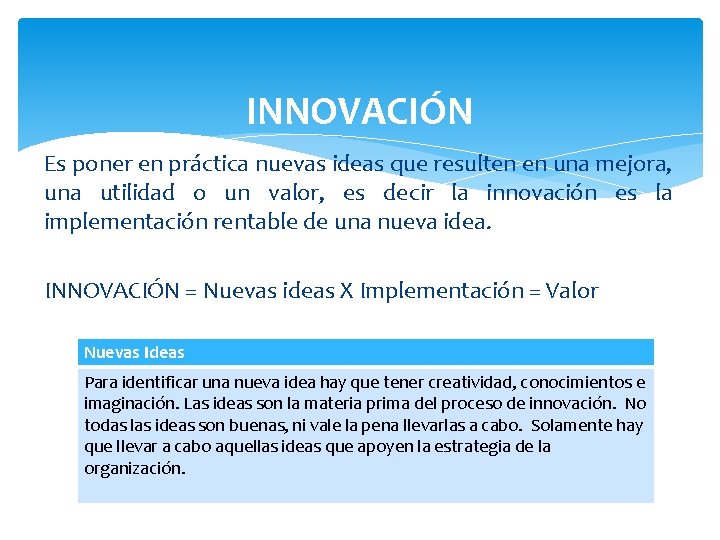 INNOVACIÓN

Es poner en práctica nuevas ideas que resulten en una mejora, una utilidad o un valor, es decir la innovación es la implementación rentable de una nueva idea.

INNOVACIÓN = Nuevas ideas X Implementación = Valor

| Nuevas Ideas |
|---|
| Para identificar una nueva idea hay que tener creatividad, conocimientos e imaginación. Las ideas son la materia prima del proceso de innovación. No todas las ideas son buenas, ni vale la pena llevarlas a cabo. Solamente hay que llevar a cabo aquellas ideas que apoyen la estrategia de la organización. |